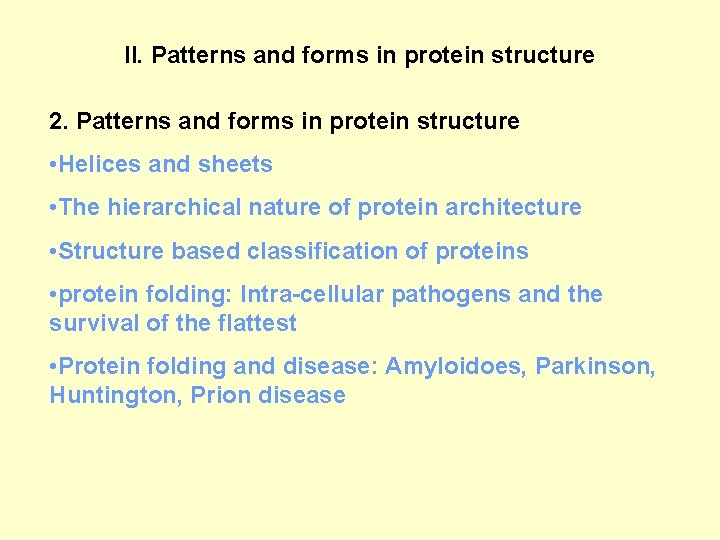 II. Patterns and forms in protein structure

2. Patterns and forms in protein structure

•Helices and sheets

•The hierarchical nature of protein architecture

•Structure based classification of proteins

•protein folding: Intra-cellular pathogens and the survival of the flattest

•Protein folding and disease: Amyloidoes, Parkinson, Huntington, Prion disease